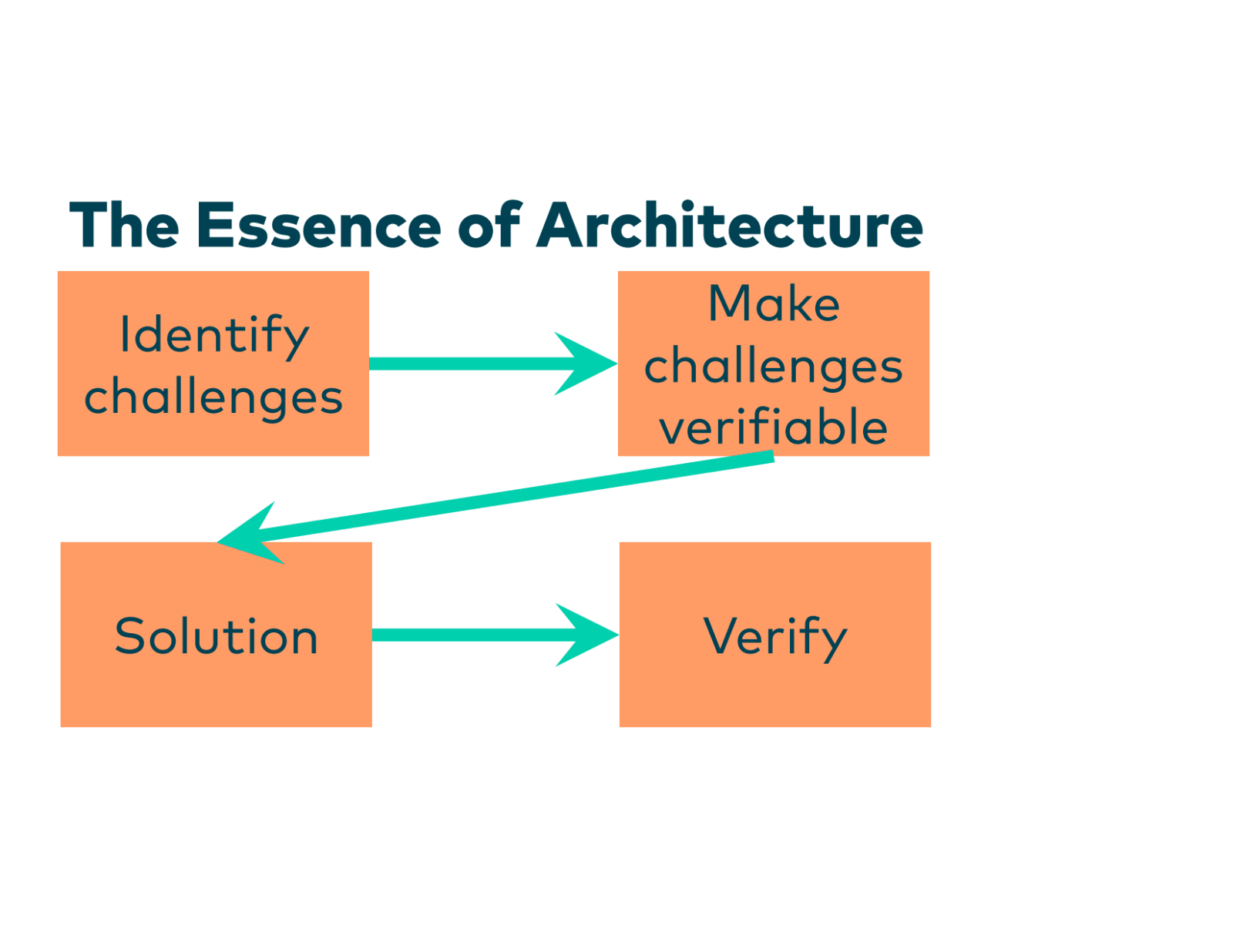 The Essence of Architecture

Identify challenges

Make challenges verifiable

Solution

Verify